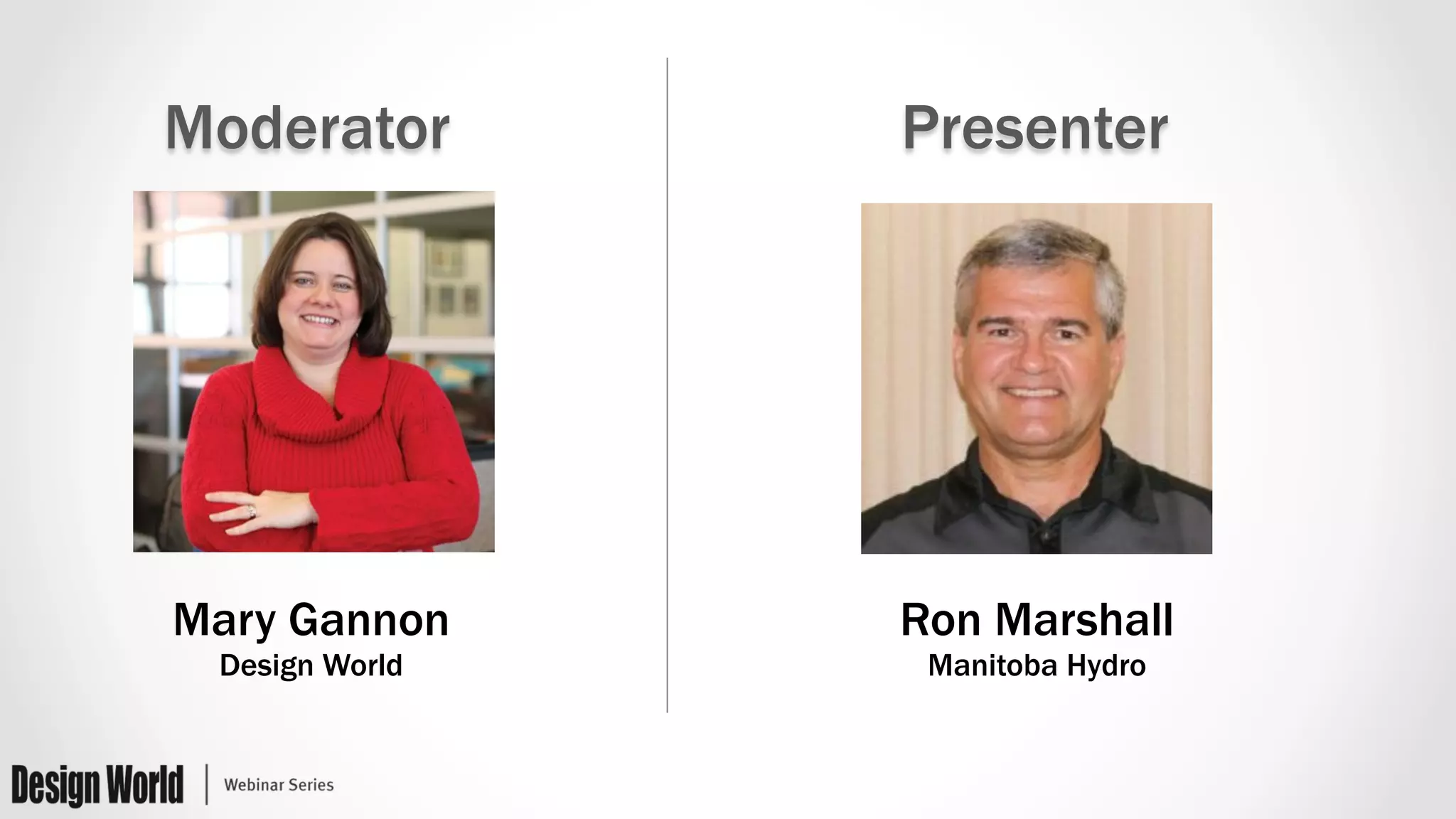 Moderator

Mary Gannon
Design World

Presenter

Ron Marshall
Manitoba Hydro

Design World | Webinar Series